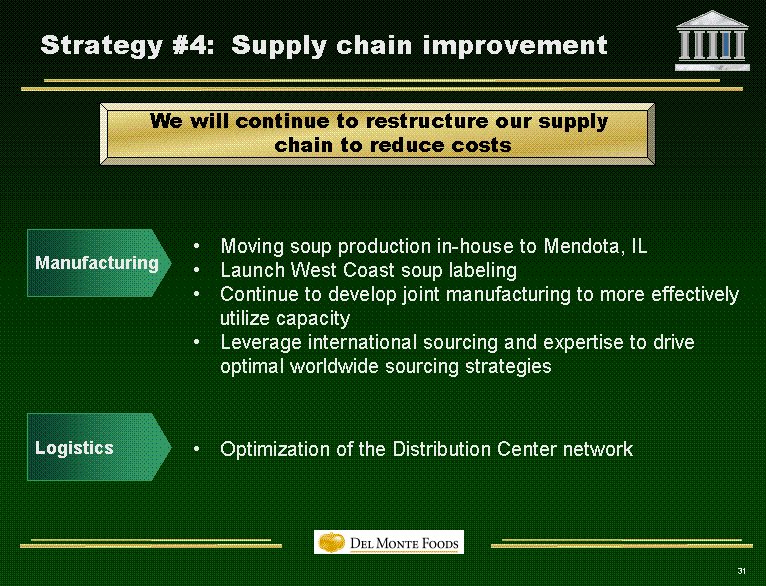 Strategy #4: Supply chain improvement

We will continue to restructure our supply chain to reduce costs

Manufacturing

• Moving soup production in-house to Mendota, IL
• Launch West Coast soup labeling
• Continue to develop joint manufacturing to more effectively utilize capacity
• Leverage international sourcing and expertise to drive optimal worldwide sourcing strategies

Logistics

• Optimization of the Distribution Center network

DEL MONTE FOODS

31